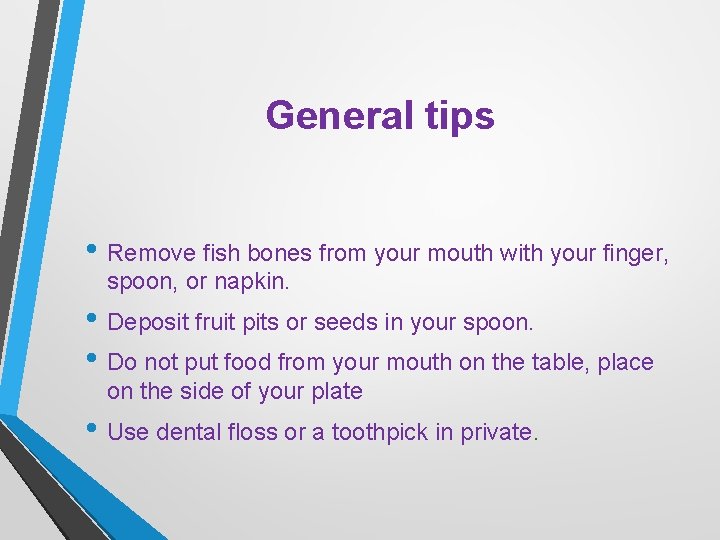 General tips

• Remove fish bones from your mouth with your finger, spoon, or napkin.
• Deposit fruit pits or seeds in your spoon.
• Do not put food from your mouth on the table, place on the side of your plate
• Use dental floss or a toothpick in private.